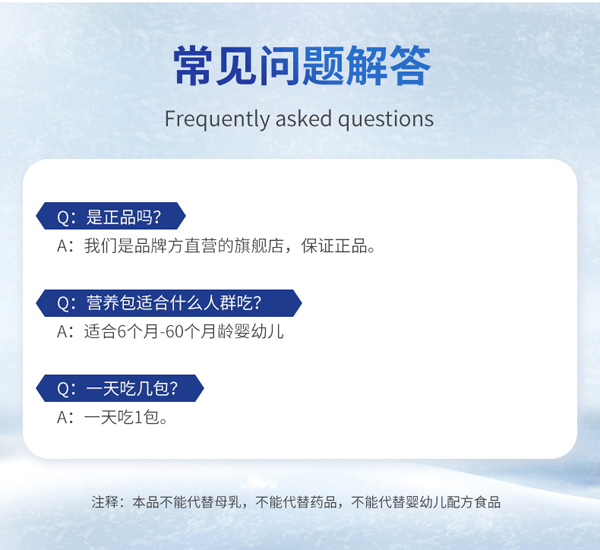 常见问题解答

Frequently asked questions

Q：是正品吗？

A：我们是品牌方直营的旗舰店，保证正品。

Q：营养包适合什么人群吃？

A：适合6个月-60个月龄婴幼儿

Q：一天吃几包？

A：一天吃1包。

注释：本品不能代替母乳，不能代替药品，不能代替婴幼儿配方食品